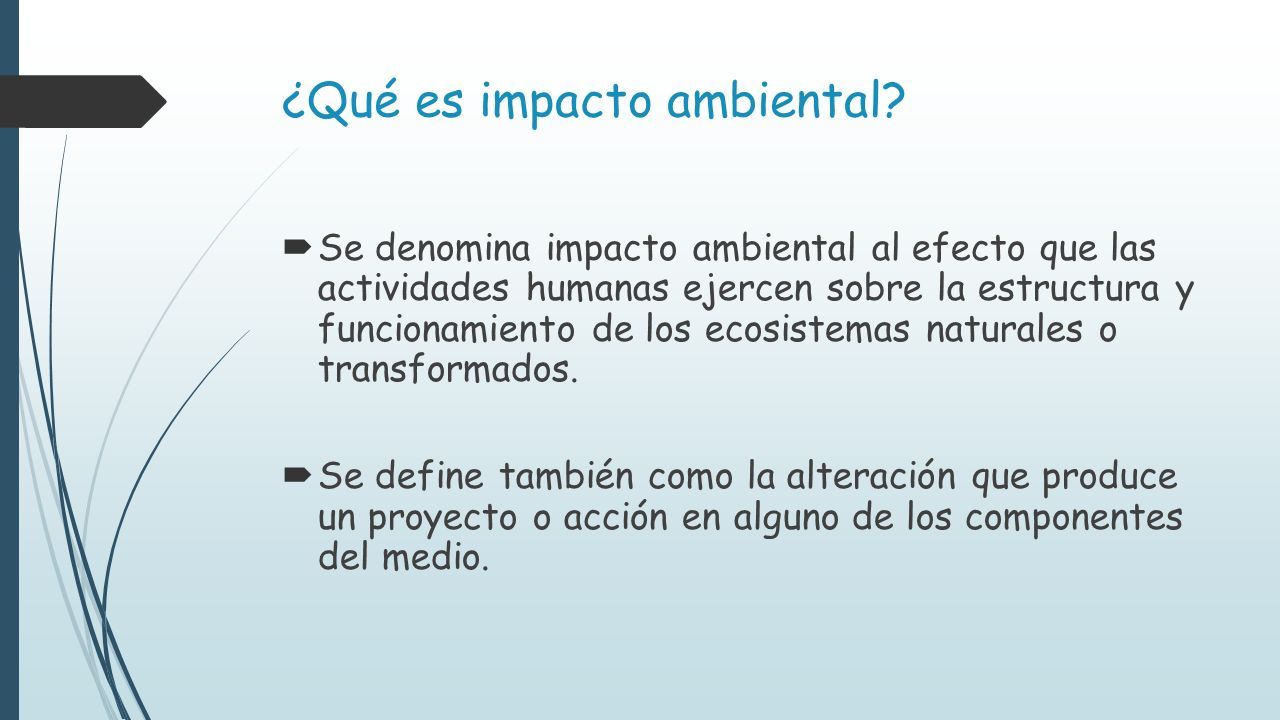 ¿Qué es impacto ambiental?

Se denomina impacto ambiental al efecto que las actividades humanas ejercen sobre la estructura y funcionamiento de los ecosistemas naturales o transformados.

Se define también como la alteración que produce un proyecto o acción en alguno de los componentes del medio.